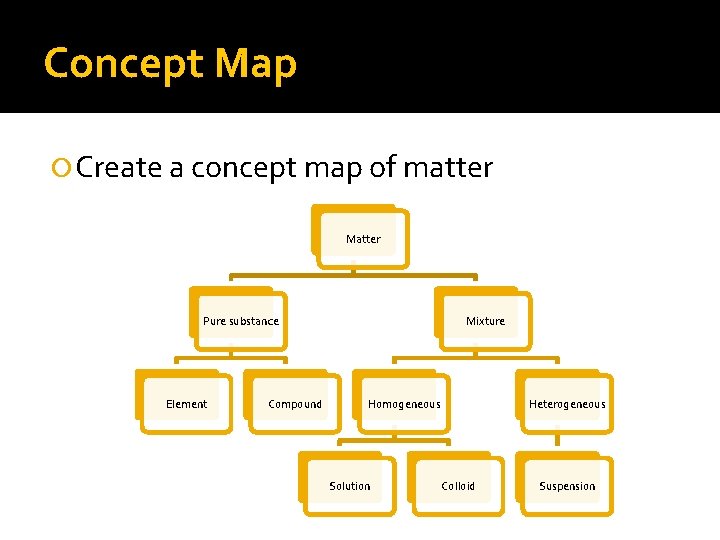 Concept Map

Create a concept map of matter

Matter

Pure substance

Mixture

Element

Compound

Homogeneous

Heterogeneous

Solution

Colloid

Suspension